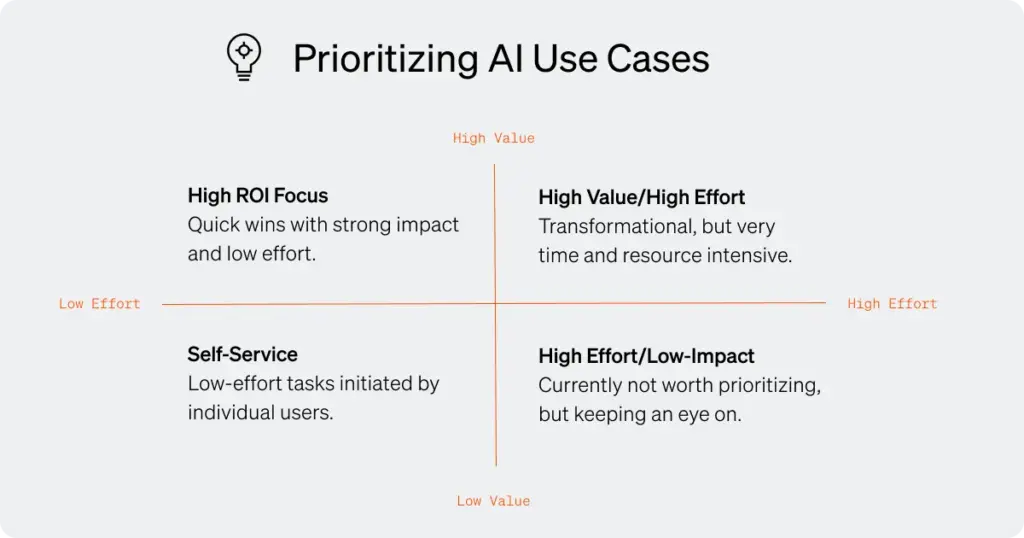 Prioritizing AI Use Cases

High Value

High ROI Focus
Quick wins with strong impact and low effort.

High Value/High Effort
Transformational, but very time and resource intensive.

Low Effort

High Effort

Self-Service
Low-effort tasks initiated by individual users.

High Effort/Low-Impact
Currently not worth prioritizing, but keeping an eye on.

Low Value